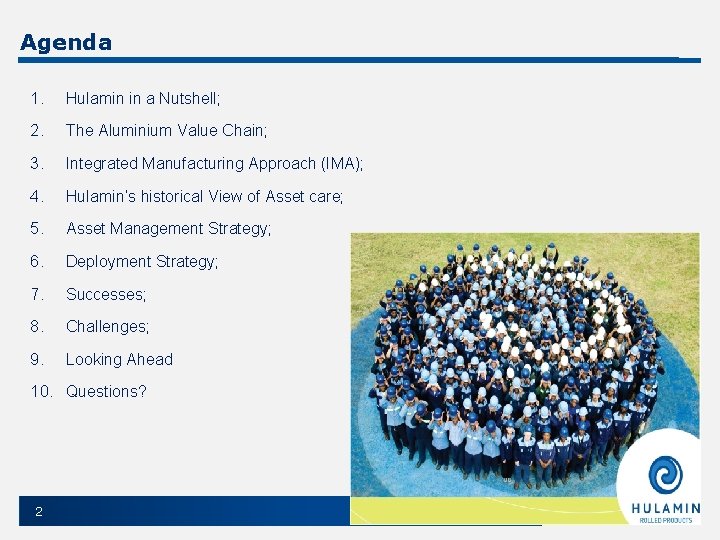 Agenda

1. Hulamin in a Nutshell;
2. The Aluminium Value Chain;
3. Integrated Manufacturing Approach (IMA);
4. Hulamin's historical View of Asset care;
5. Asset Management Strategy;
6. Deployment Strategy;
7. Successes;
8. Challenges;
9. Looking Ahead
10. Questions?

2

HULAMIN
ROLLED PRODUCTS